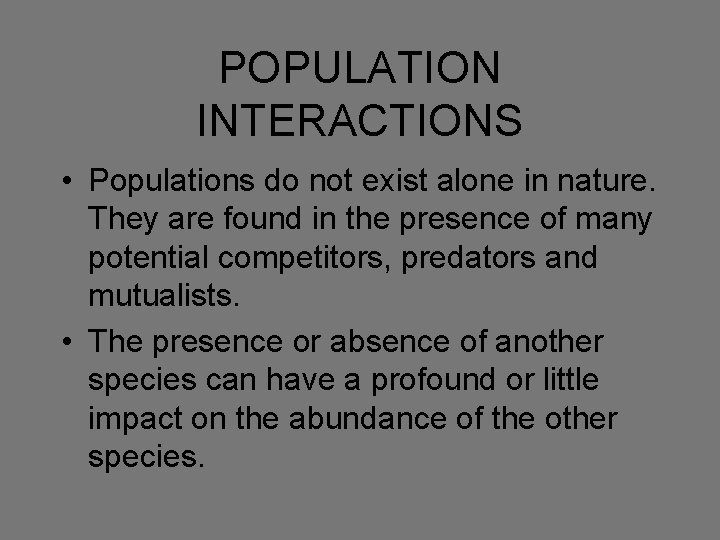 POPULATION INTERACTIONS

• Populations do not exist alone in nature. They are found in the presence of many potential competitors, predators and mutualists.

• The presence or absence of another species can have a profound or little impact on the abundance of the other species.